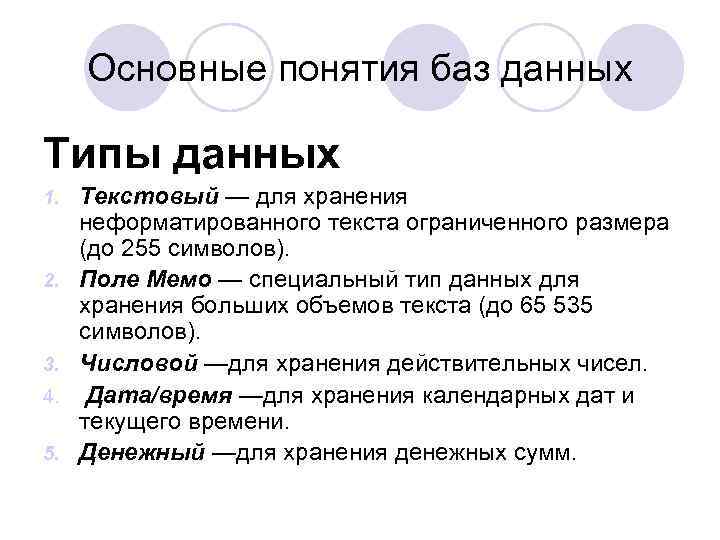 Основные понятия баз данных

Типы данных

1. Текстовый — для хранения неформатированного текста ограниченного размера (до 255 символов).
2. Поле Мемо — специальный тип данных для хранения больших объемов текста (до 65 535 символов).
3. Числовой —для хранения действительных чисел.
4. Дата/время —для хранения календарных дат и текущего времени.
5. Денежный —для хранения денежных сумм.